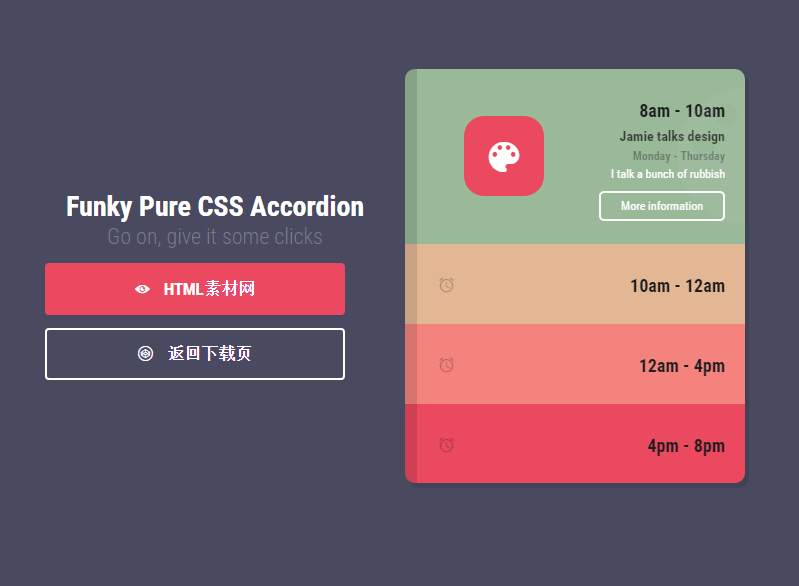 Funky Pure CSS Accordion
Go on, give it some clicks

HTML素材网

返回下载页

8am - 10am
Jamie talks design
Monday - Thursday
I talk a bunch of rubbish
More information

10am - 12am

12am - 4pm

4pm - 8pm